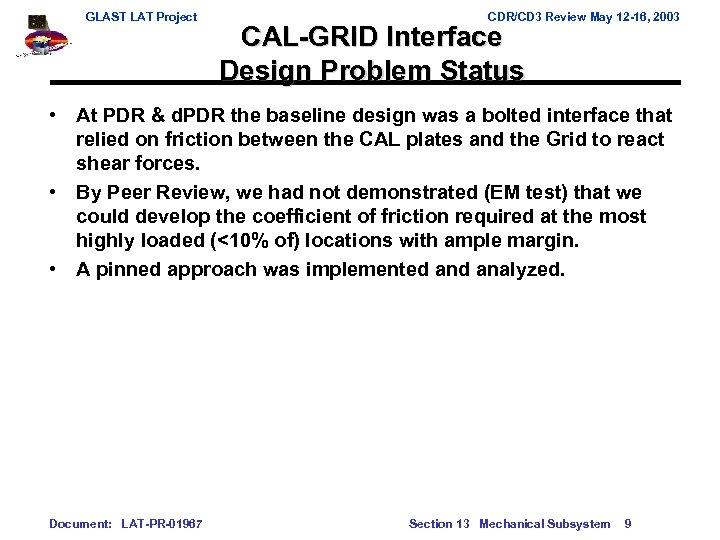 GLAST LAT Project

CDR/CD3 Review May 12-16, 2003

CAL-GRID Interface Design Problem Status

• At PDR & dPDR the baseline design was a bolted interface that relied on friction between the CAL plates and the Grid to react shear forces.

• By Peer Review, we had not demonstrated (EM test) that we could develop the coefficient of friction required at the most highly loaded (<10% of) locations with ample margin.

• A pinned approach was implemented and analyzed.

Document: LAT-PR-01967

Section 13 Mechanical Subsystem 9